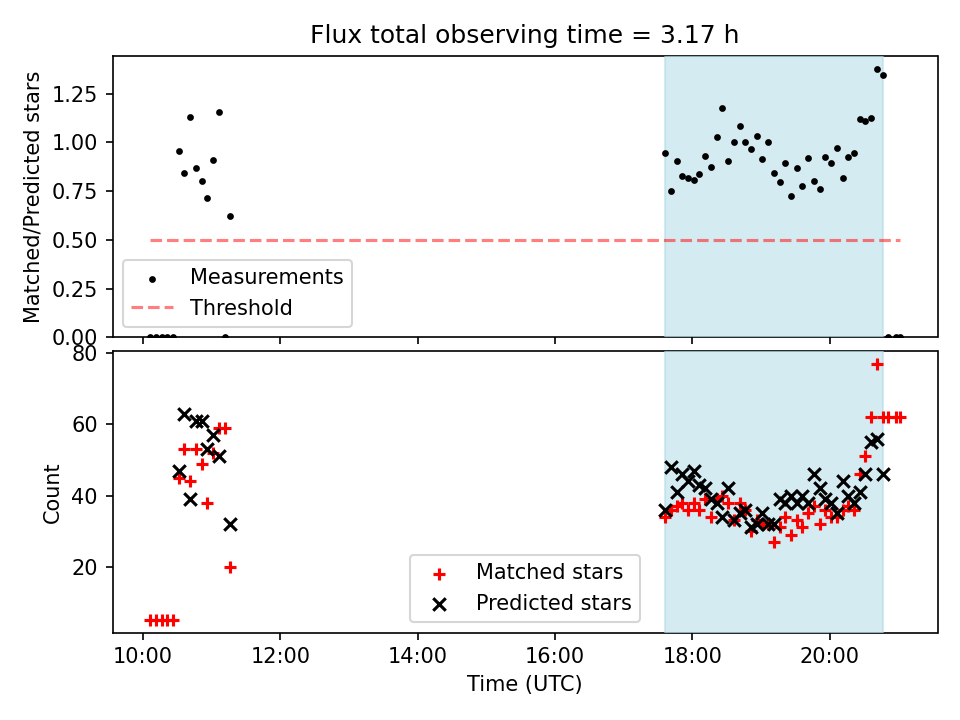 Flux total observing time = 3.17 h

Matched/Predicted stars

1.25
1.00
0.75
0.50
0.25
0.00

Measurements
Threshold

Count

80
60
40
20

Matched stars
Predicted stars

10:00
12:00
14:00
16:00
18:00
20:00

Time (UTC)